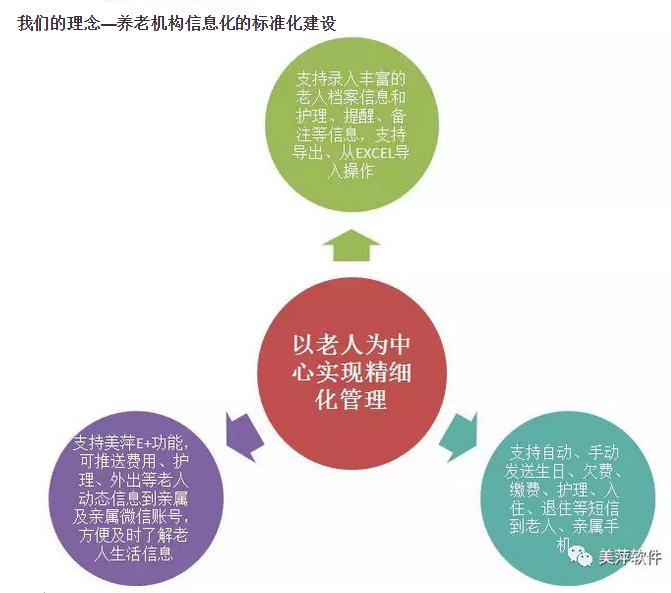 我们的理念—养老机构信息化的标准化建设

支持录入丰富的老人档案信息和护理、提醒、备注等信息，支持导出、从EXCEL导入操作

以老人为中心实现精细化管理

支持美萍E+功能，可推送费用、护理、外出等老人动态信息到亲属及亲属微信账号，方便及时了解老人生活信息

支持自动、手动发送生日、欠费、缴费、护理、入住、退住等短信到老人、亲属手机

美萍软件